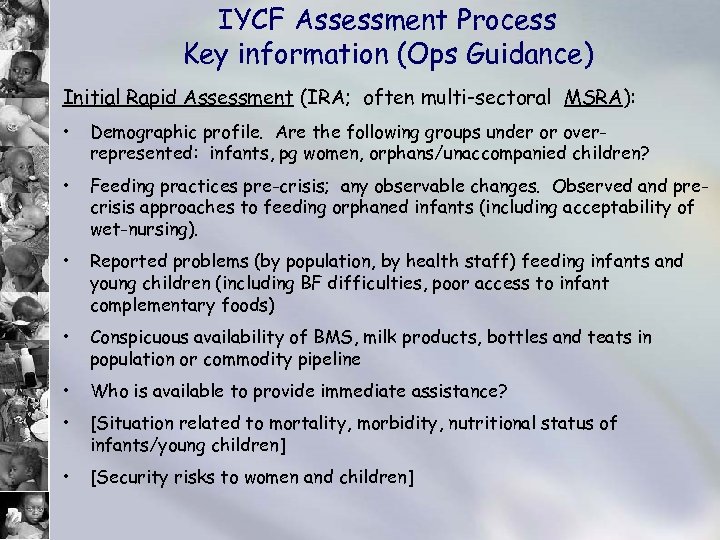 IYCF Assessment Process
Key information (Ops Guidance)

Initial Rapid Assessment (IRA; often multi-sectoral MSRA):

• Demographic profile. Are the following groups under or over-represented: infants, pg women, orphans/unaccompanied children?

• Feeding practices pre-crisis; any observable changes. Observed and pre-crisis approaches to feeding orphaned infants (including acceptability of wet-nursing).

• Reported problems (by population, by health staff) feeding infants and young children (including BF difficulties, poor access to infant complementary foods)

• Conspicuous availability of BMS, milk products, bottles and teats in population or commodity pipeline

• Who is available to provide immediate assistance?

• [Situation related to mortality, morbidity, nutritional status of infants/young children]

• [Security risks to women and children]